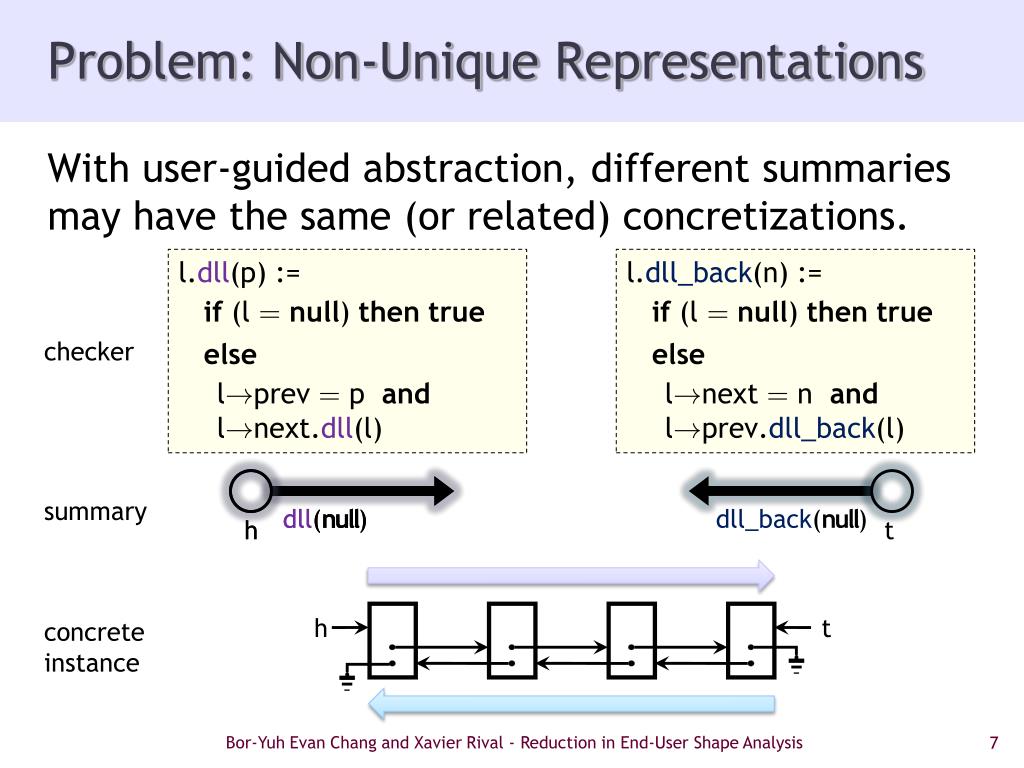 Problem: Non-Unique Representations

With user-guided abstraction, different summaries may have the same (or related) concretizations.

checker

l.dll(p) :=
  if (l $=$ null) then true
  else
   l$\rightarrow$prev $=$ p and
   l$\rightarrow$next.dll(l)

l.dll_back(n) :=
  if (l $=$ null) then true
  else
   l$\rightarrow$next $=$ n and
   l$\rightarrow$prev.dll_back(l)

summary

h dll(null)

dll_back(null) t

concrete instance

h

t

Bor-Yuh Evan Chang and Xavier Rival - Reduction in End-User Shape Analysis

7